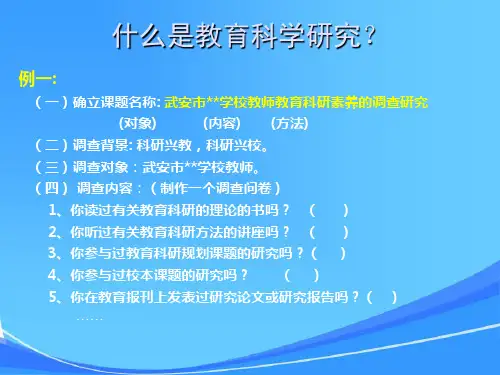 什么是教育科学研究？

例一:

（一）确立课题名称: 武安市**学校教师教育科研素养的调查研究

(对象) (内容) (方法)

（二）调查背景: 科研兴教，科研兴校。

（三）调查对象：武安市**学校教师。

（四） 调查内容：（制作一个调查问卷）

1、你读过有关教育科研的理论的书吗？ （ ）

2、你听过有关教育科研方法的讲座吗？ （ ）

3、你参与过教育科研规划课题的研究吗？（ ）

4、你参与过校本课题的研究吗？ （ ）

5、你在教育报刊上发表过研究论文或研究报告吗？（ ）

……